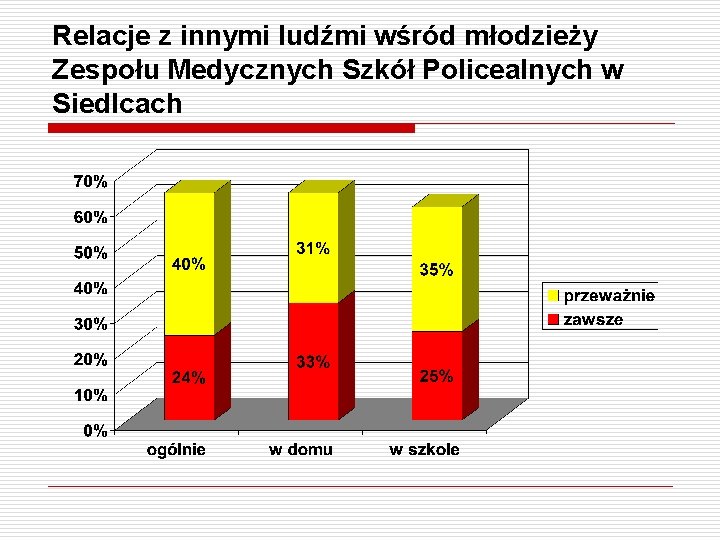 Relacje z innymi ludźmi wśród młodzieży Zespołu Medycznych Szkół Policealnych w Siedlcach

70%
60%
50%
40%
30%
20%
10%
0%

40%
24%
31%
33%
35%
25%

ogólnie
w domu
w szkole

przeważnie
zawsze